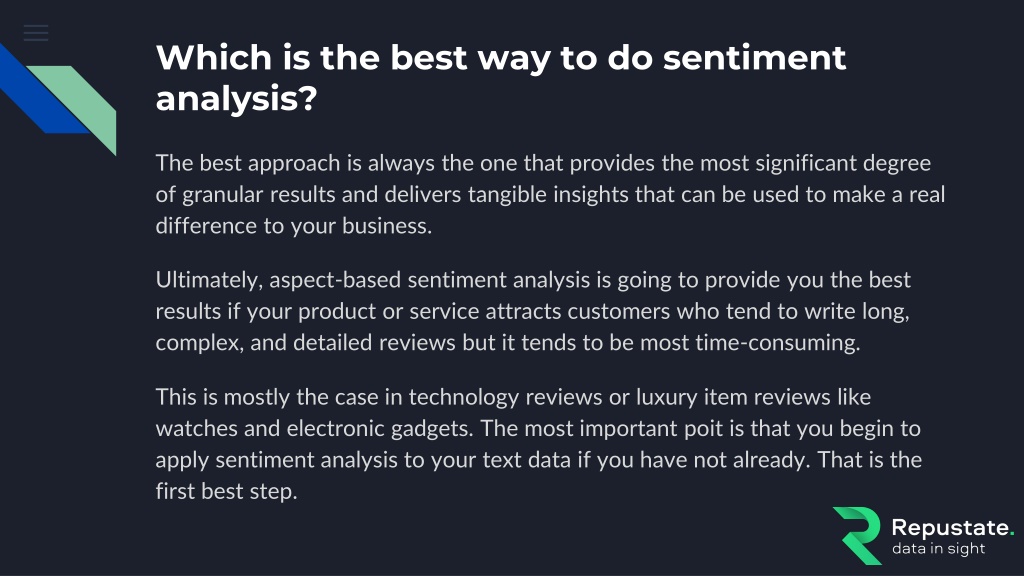 Which is the best way to do sentiment analysis?

The best approach is always the one that provides the most significant degree of granular results and delivers tangible insights that can be used to make a real difference to your business.

Ultimately, aspect-based sentiment analysis is going to provide you the best results if your product or service attracts customers who tend to write long, complex, and detailed reviews but it tends to be most time-consuming.

This is mostly the case in technology reviews or luxury item reviews like watches and electronic gadgets. The most important poit is that you begin to apply sentiment analysis to your text data if you have not already. That is the first best step.

Repustate.
data in sight